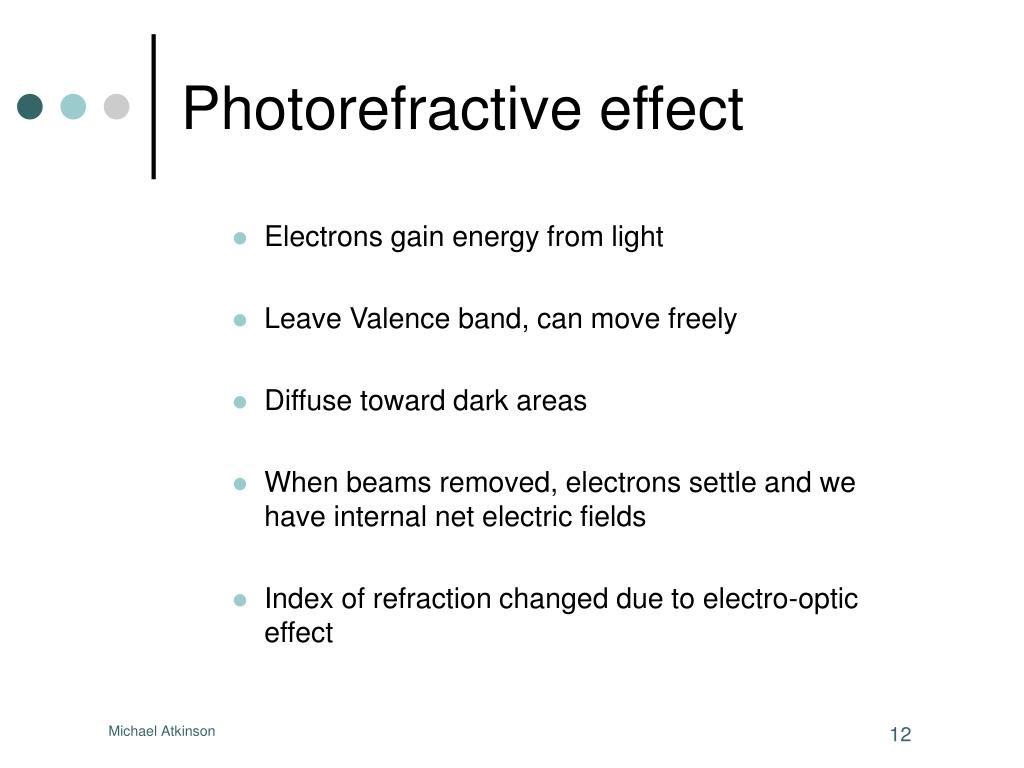 Photorefractive effect

- Electrons gain energy from light
- Leave Valence band, can move freely
- Diffuse toward dark areas
- When beams removed, electrons settle and we have internal net electric fields
- Index of refraction changed due to electro-optic effect

Michael Atkinson

12